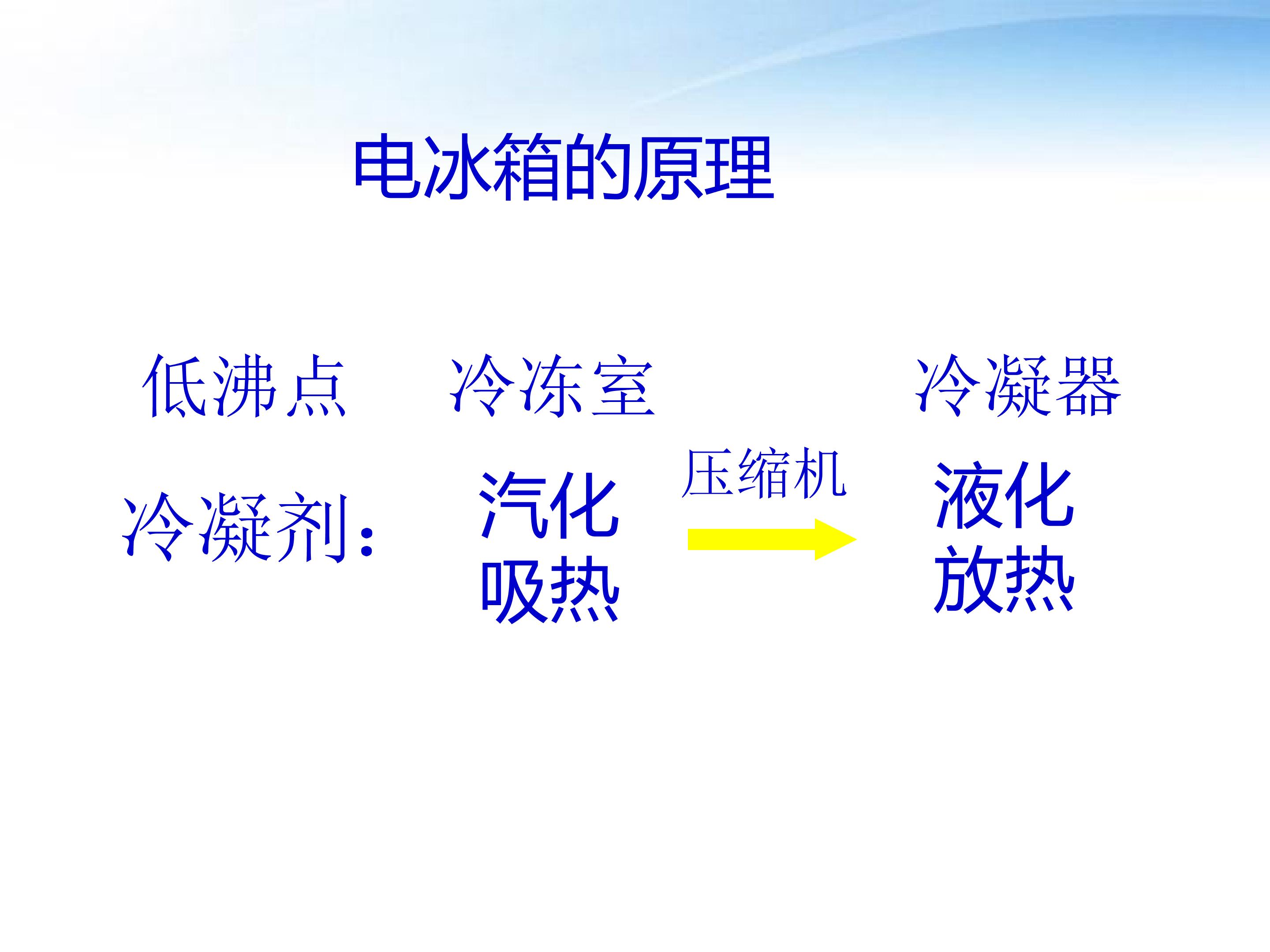 电冰箱的原理

低沸点

冷凝剂：

冷冻室

汽化
吸热

压缩机

冷凝器

液化
放热